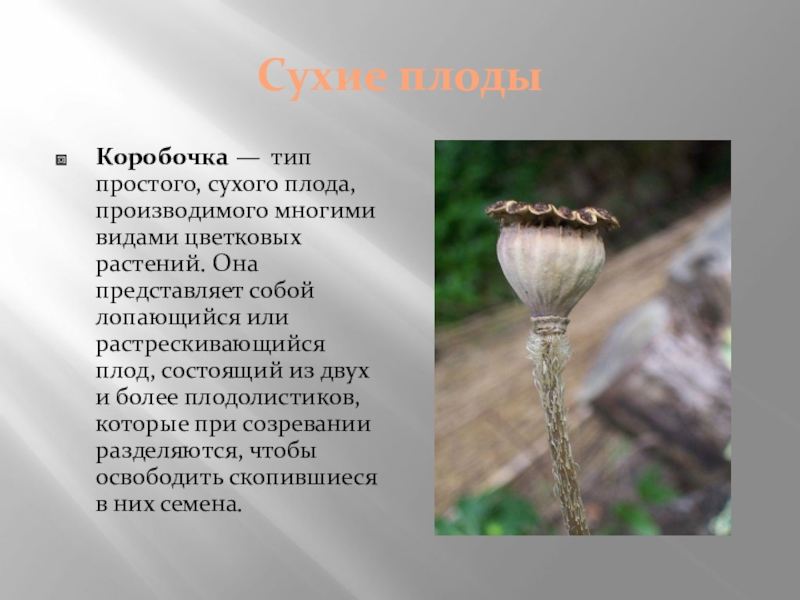 Сухие плоды

Коробочка — тип простого, сухого плода, производимого многими видами цветковых растений. Она представляет собой лопающийся или растрескивающийся плод, состоящий из двух и более плодолистиков, которые при созревании разделяются, чтобы освободить скопившиеся в них семена.